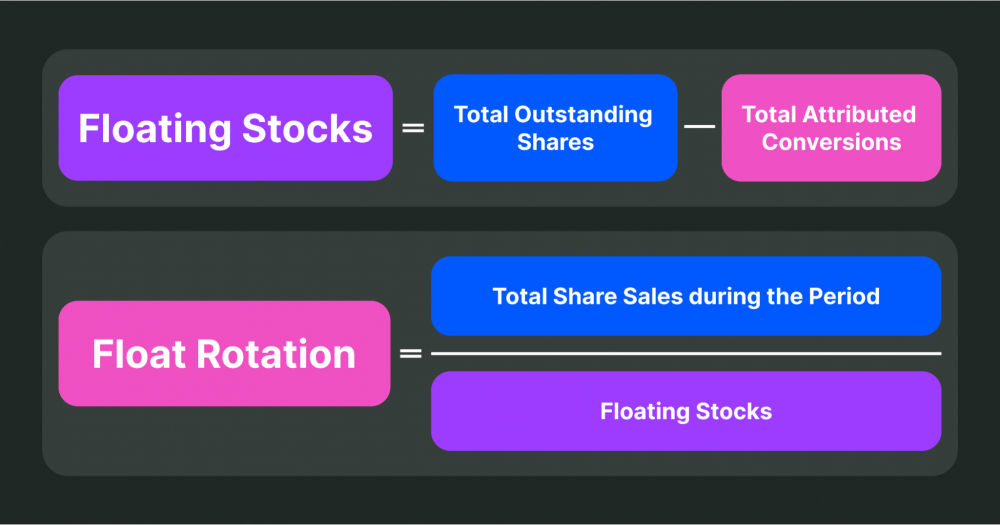 Floating Stocks = Total Outstanding Shares — Total Attributed Conversions

Float Rotation = $\frac{\text{Total Share Sales during the Period}}{\text{Floating Stocks}}$